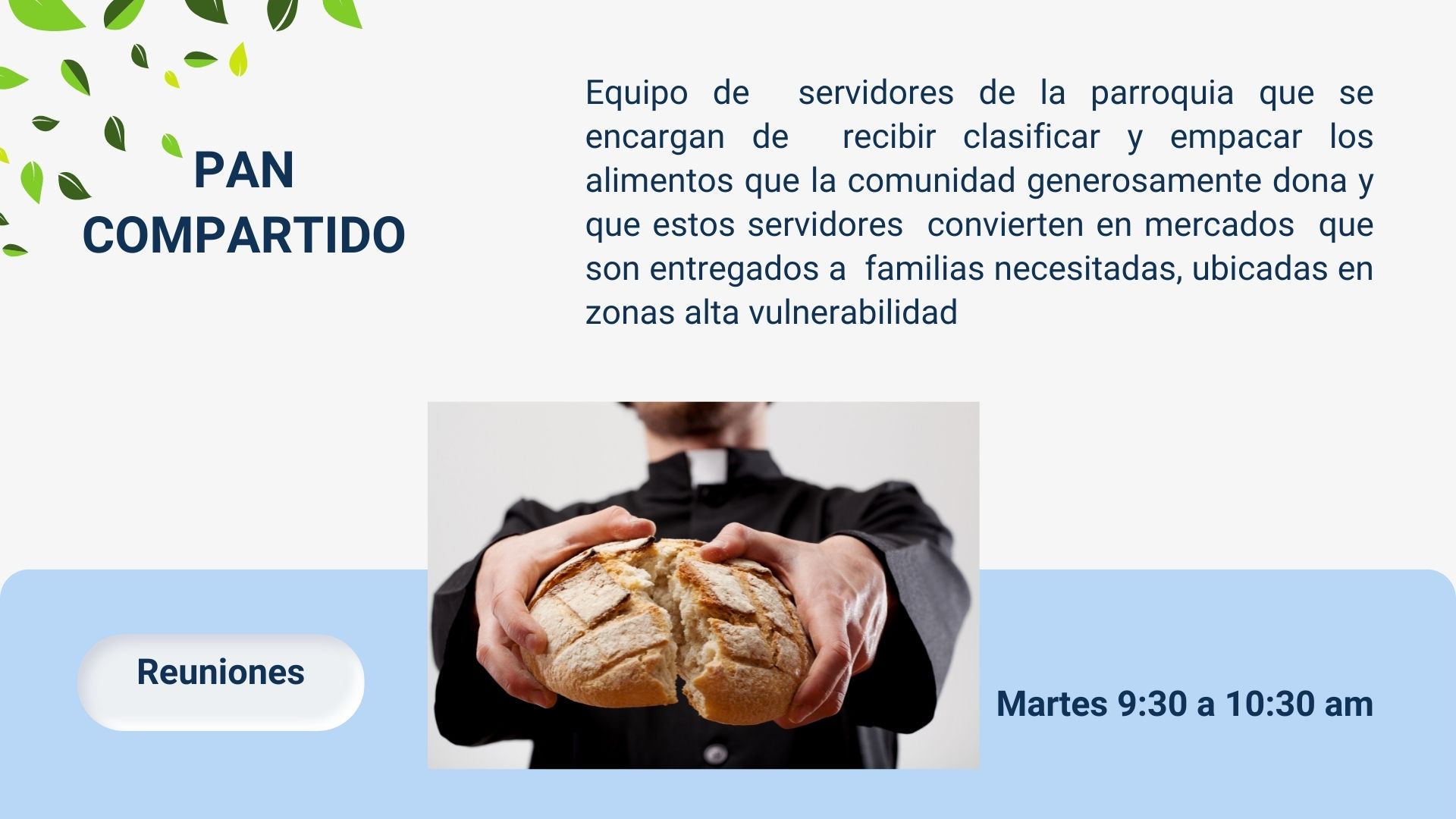 PAN COMPARTIDO

Equipo de servidores de la parroquia que se encargan de recibir clasificar y empacar los alimentos que la comunidad generosamente dona y que estos servidores convierten en mercados que son entregados a familias necesitadas, ubicadas en zonas alta vulnerabilidad

Reuniones

Martes 9:30 a 10:30 am